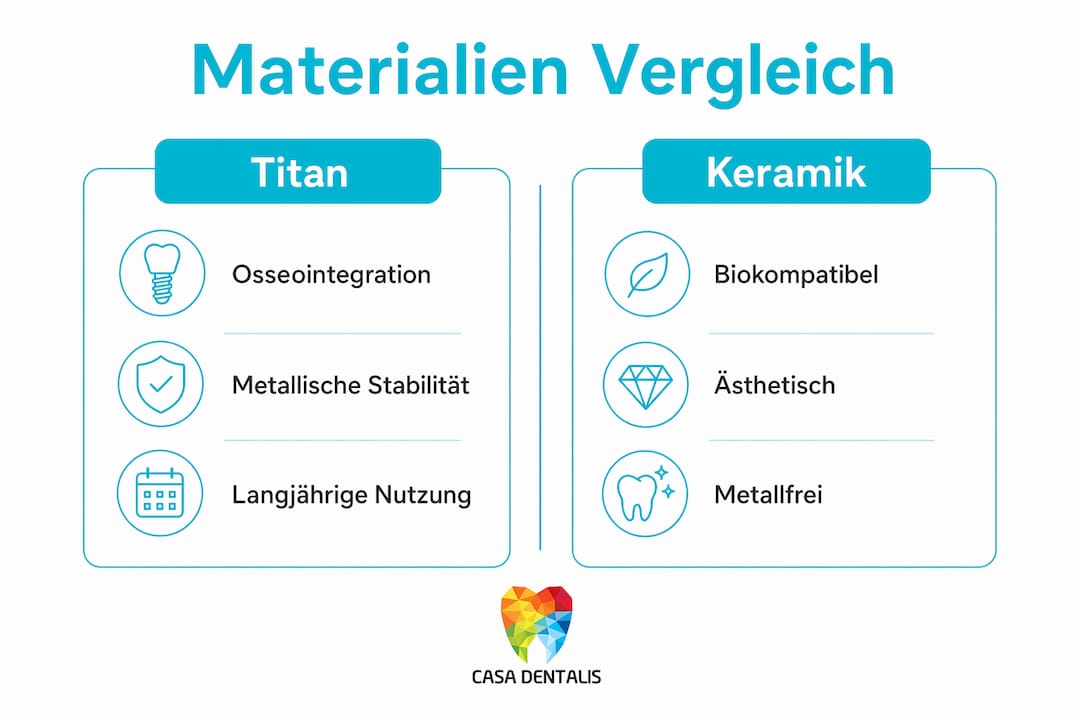 Materialien Vergleich

Titan

Osseointegration

Metallische Stabilität

Langjährige Nutzung

Keramik

Biokompatibel

Ästhetisch

Metallfrei

CASA DENTALIS